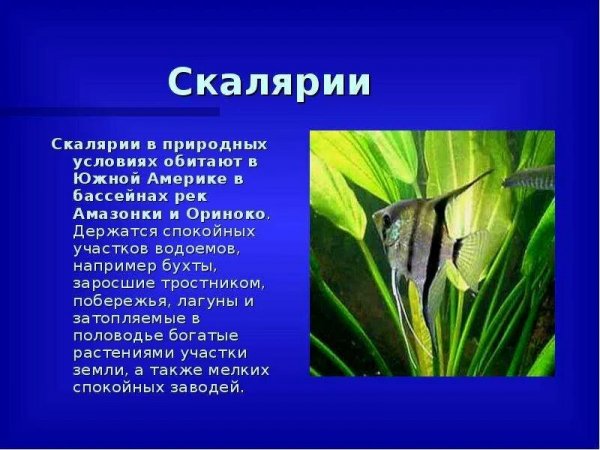 Скалярии

Скалярии в природных условиях обитают в Южной Америке в бассейнах рек Амазонки и Ориноко. Держатся спокойных участков водоемов, например бухты, заросшие тростником, побережья, лагуны и затопляемые в половодье богатые растениями участки земли, а также мелких спокойных заводей.